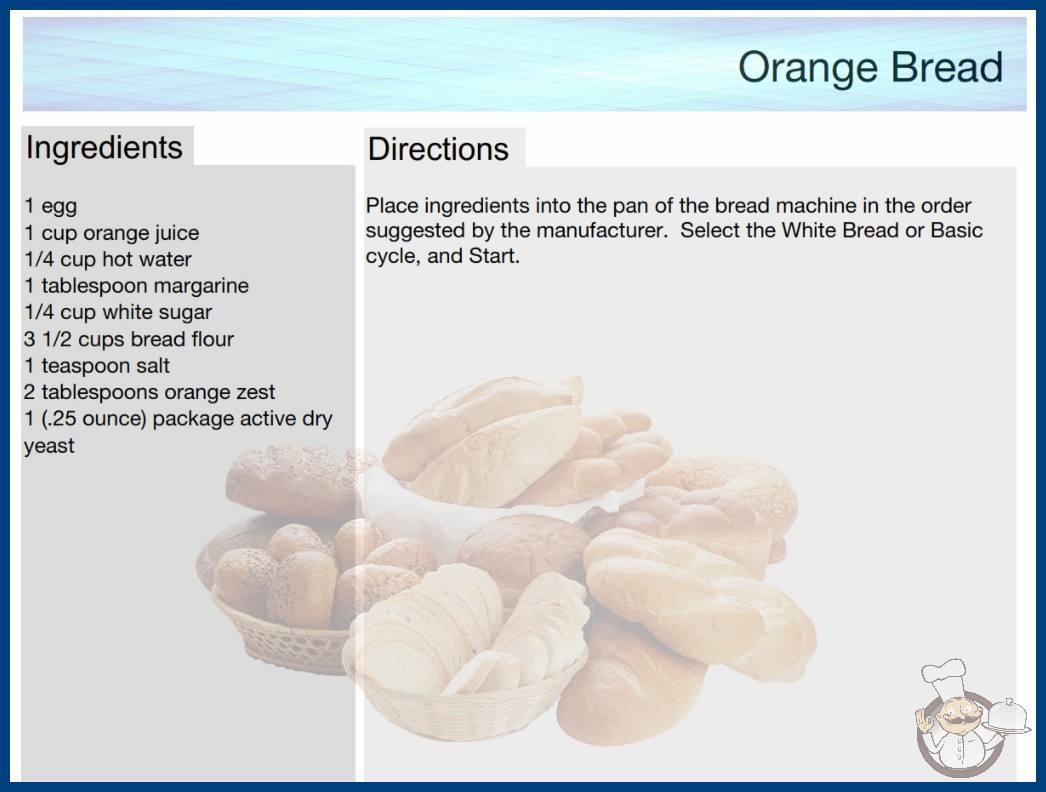 Orange Bread

Ingredients

1 egg
1 cup orange juice
1/4 cup hot water
1 tablespoon margarine
1/4 cup white sugar
3 1/2 cups bread flour
1 teaspoon salt
2 tablespoons orange zest
1 (.25 ounce) package active dry yeast

Directions

Place ingredients into the pan of the bread machine in the order suggested by the manufacturer. Select the White Bread or Basic cycle, and Start.